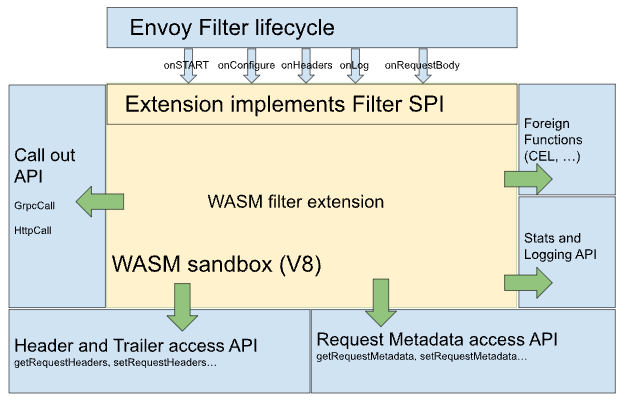 Envoy Filter lifecycle

onSTART onConfigure onHeaders onLog onRequestBody

Extension implements Filter SPI

Call out API

GrpcCall

HttpCall

WASM filter extension

WASM sandbox (V8)

Foreign Functions (CEL, …)

Stats and Logging API

Header and Trailer access API
getRequestHeaders, setRequestHeaders…

Request Metadata access API
getRequestMetadata, setRequestMetadata…